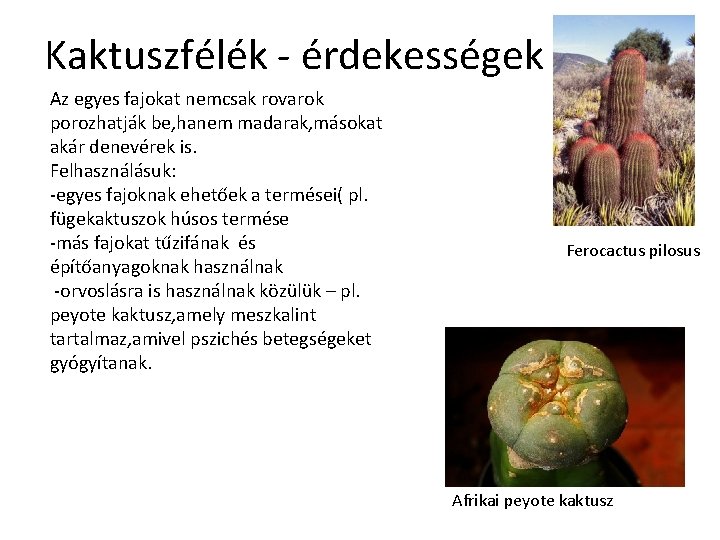 Kaktuszfélék - érdekességek

Az egyes fajokat nemcsak rovarok porozhatják be,hanem madarak,másokat akár denevérek is.
Felhasználásuk:
-egyes fajoknak ehetőek a termései( pl. fügekaktuszok húsos termése
-más fajokat tűzifának és építőanyagoknak használnak
-orvoslásra is használnak közülük – pl. peyote kaktusz,amely meszkalint tartalmaz,amivel pszichés betegségeket gyógyítanak.

Ferocactus pilosus

Afrikai peyote kaktusz